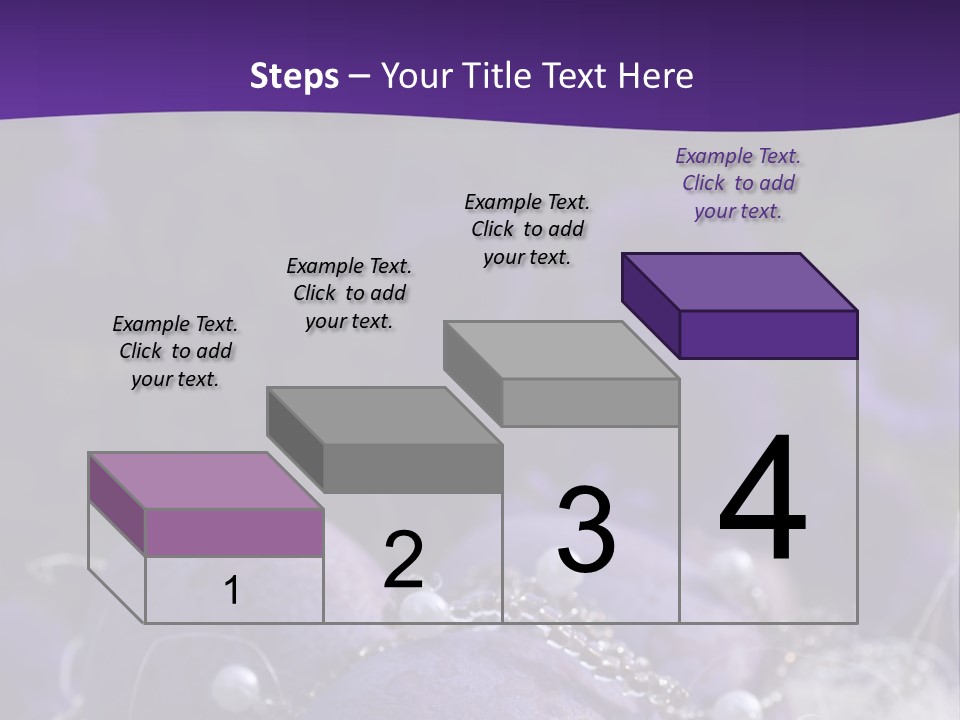 Steps – Your Title Text Here

Example Text. Click to add your text.

Example Text. Click to add your text.

Example Text. Click to add your text.

Example Text. Click to add your text.

1

2

3

4